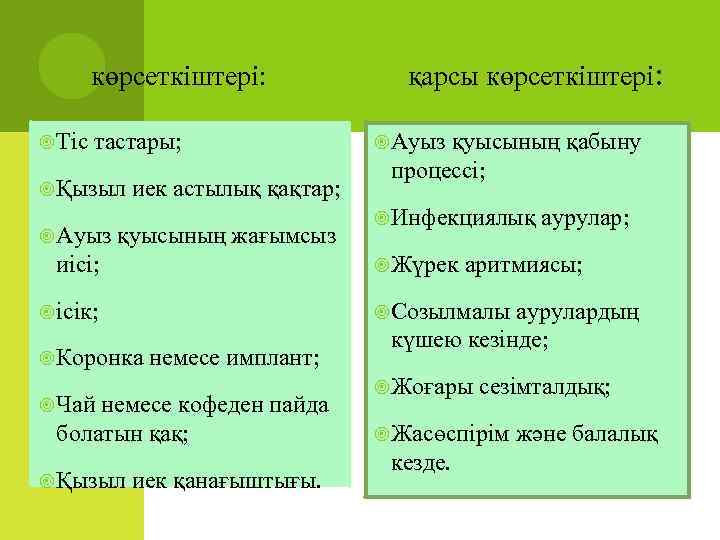 көрсеткіштері:

Тіс тастары;

Қызыл иек астылық қақтар;

Ауыз қуысының жағымсыз иісі;

ісік;

Коронка немесе имплант;

Чай немесе кофеден пайда болатын қақ;

Қызыл иек қанағыштығы.

қарсы көрсеткіштері:

Ауыз қуысының қабыну процессі;

Инфекциялық аурулар;

Жүрек аритмиясы;

Созылмалы аурулардың күшею кезінде;

Жоғары сезімталдық;

Жасөспірім және балалық кезде.